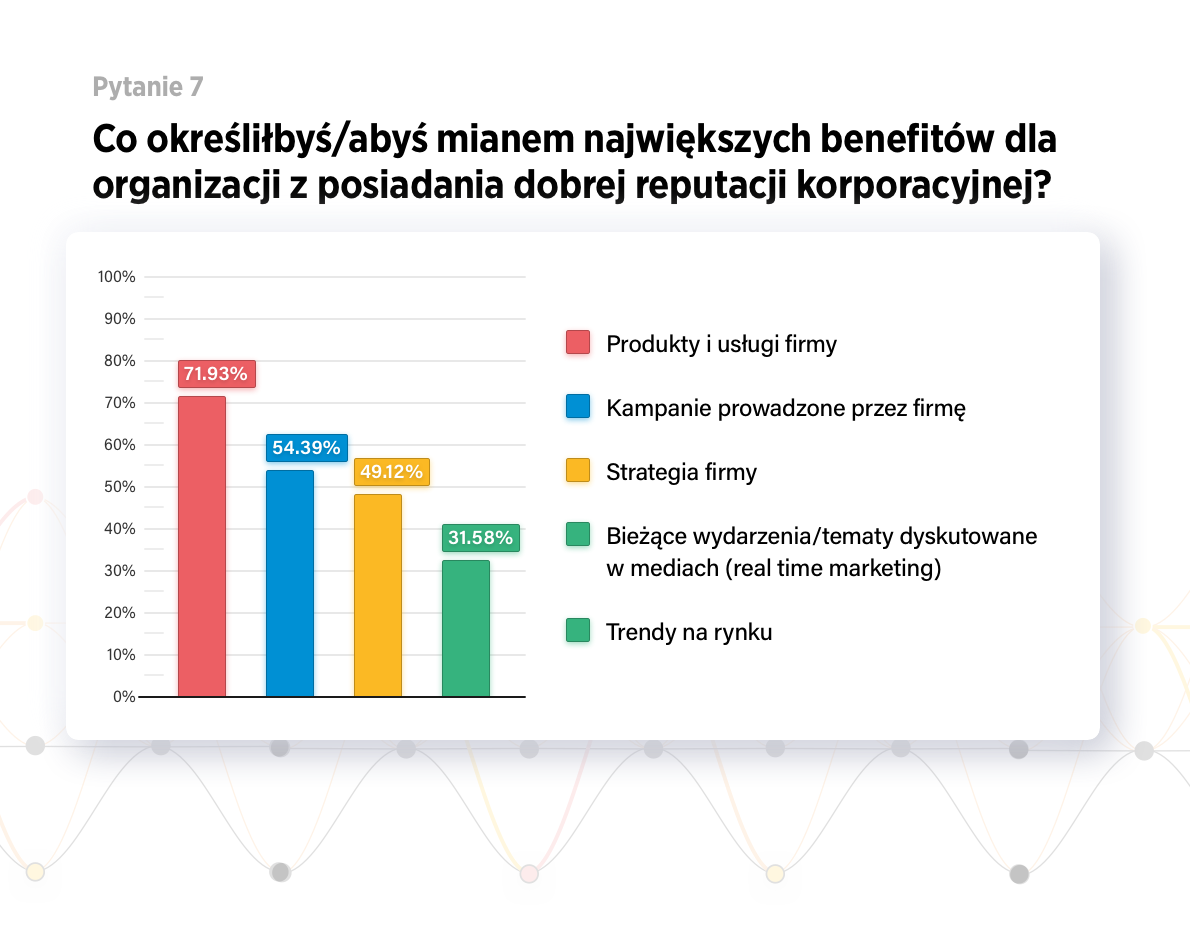 Pytanie 7

Co określiłbyś/abyś mianem największych benefitów dla organizacji z posiadania dobrej reputacji korporacyjnej?

100%
90%
80%
70%
60%
50%
40%
30%
20%
10%
0%

71.93%
54.39%
49.12%
31.58%

Produkty i usługi firmy

Kampanie prowadzone przez firmę

Strategia firmy

Bieżące wydarzenia/tematy dyskutowane w mediach (real time marketing)

Trendy na rynku